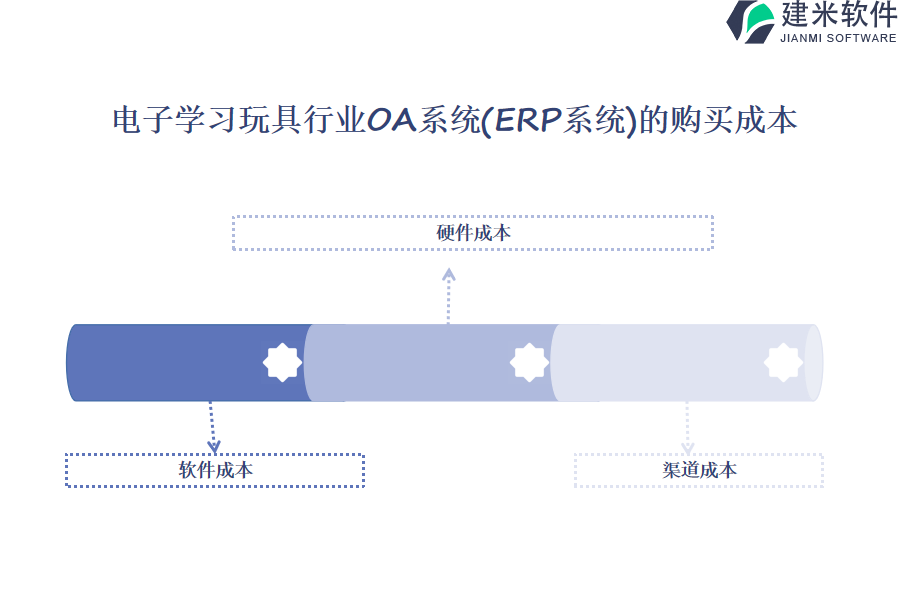 建米软件
JIANMI SOFTWARE

电子学习玩具行业OA系统(ERP系统)的购买成本

硬件成本

软件成本

渠道成本